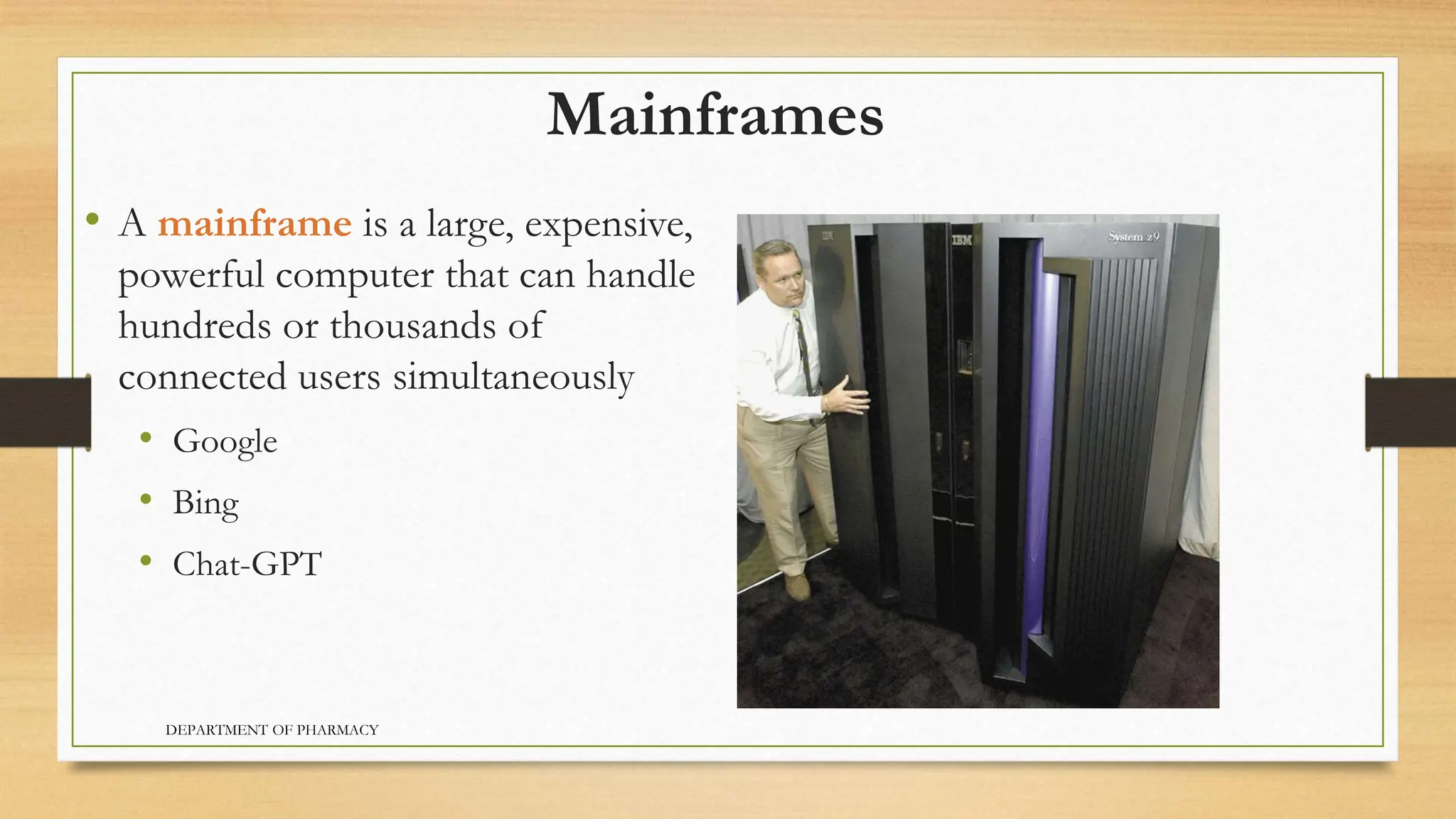 Mainframes

• A mainframe is a large, expensive, powerful computer that can handle hundreds or thousands of connected users simultaneously
 • Google
 • Bing
 • Chat-GPT

IBM
IBM
System z9

DEPARTMENT OF PHARMACY